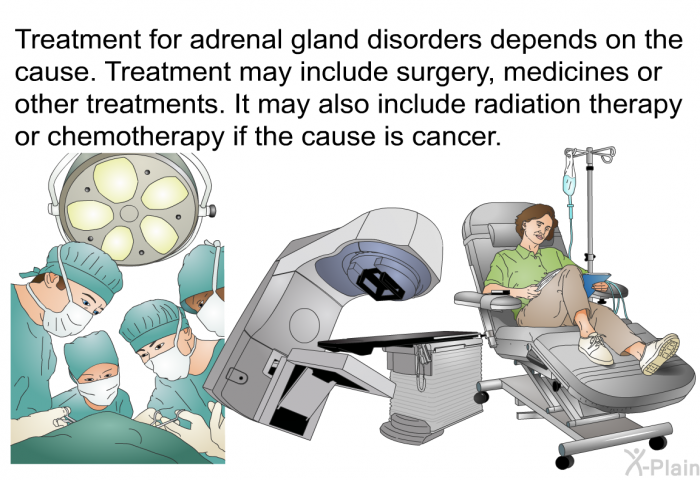 Treatment for adrenal gland disorders depends on the cause. Treatment may include surgery, medicines or other treatments. It may also include radiation therapy or chemotherapy if the cause is cancer.

X-Plain